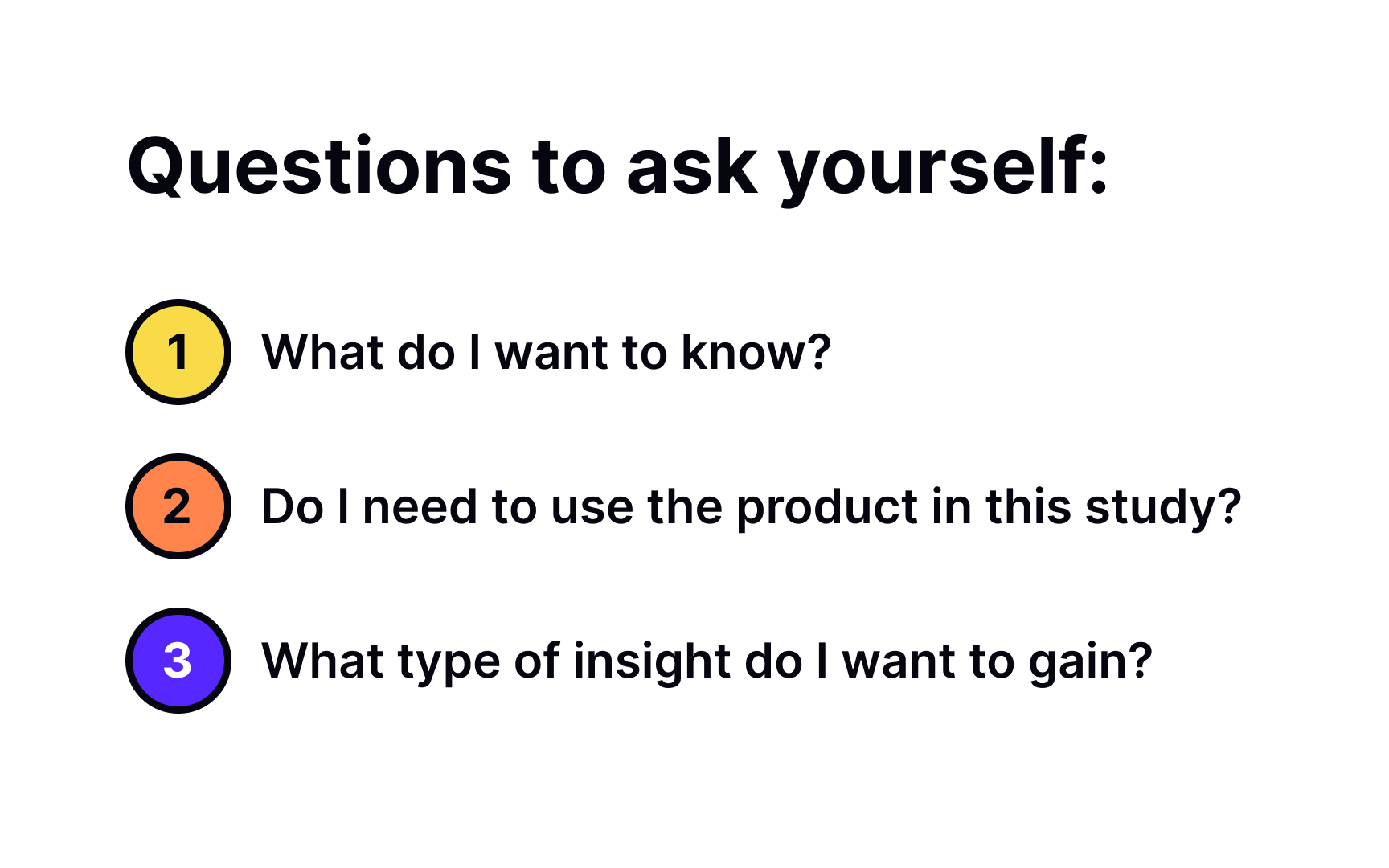 Questions to ask yourself:

1 What do I want to know?

2 Do I need to use the product in this study?

3 What type of insight do I want to gain?